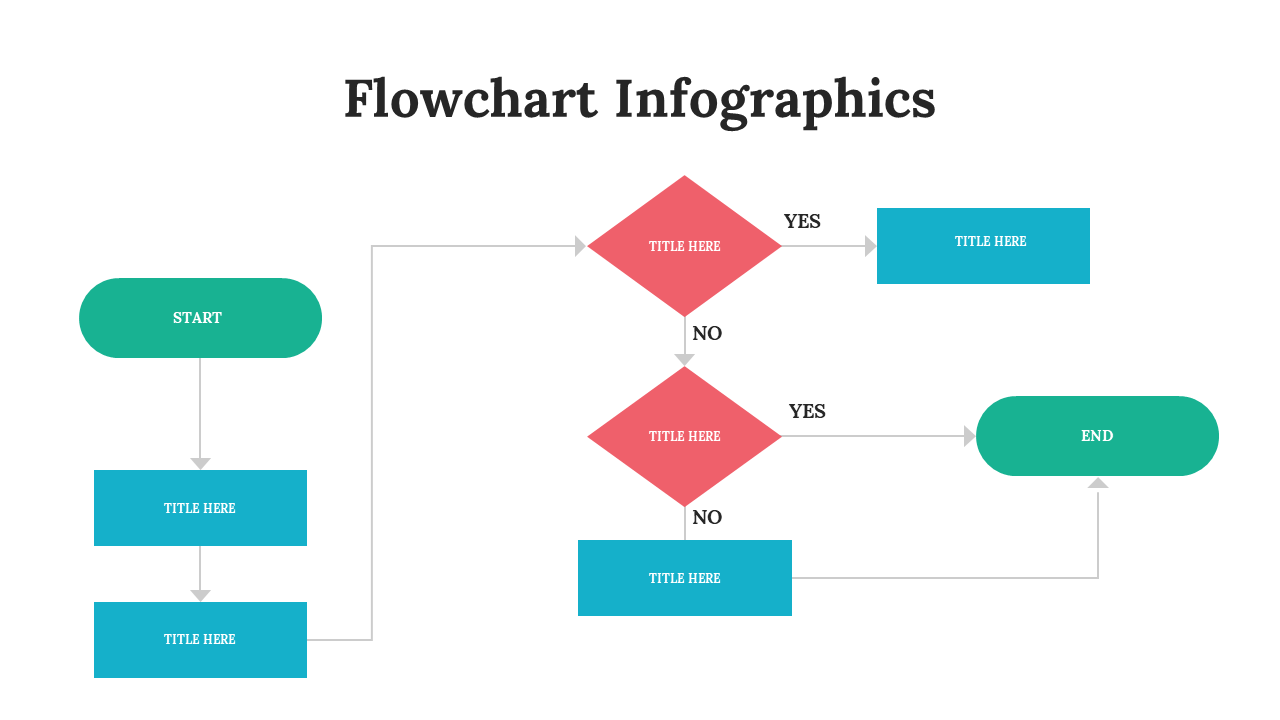 Flowchart Infographics

START

TITLE HERE

TITLE HERE

TITLE HERE

YES

TITLE HERE

NO

TITLE HERE

YES

END

NO

TITLE HERE